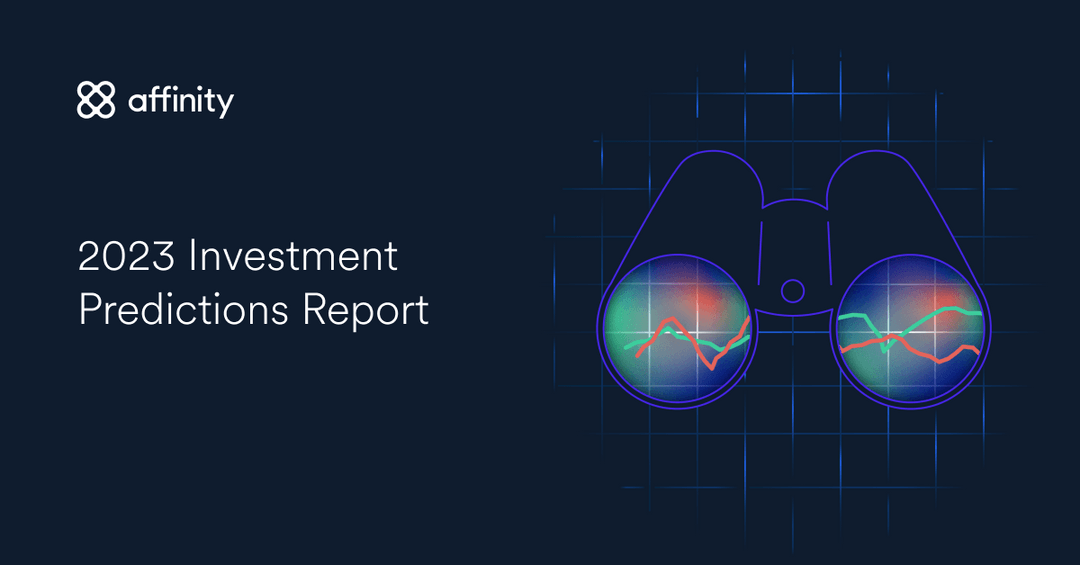 affinity

2023 Investment Predictions Report